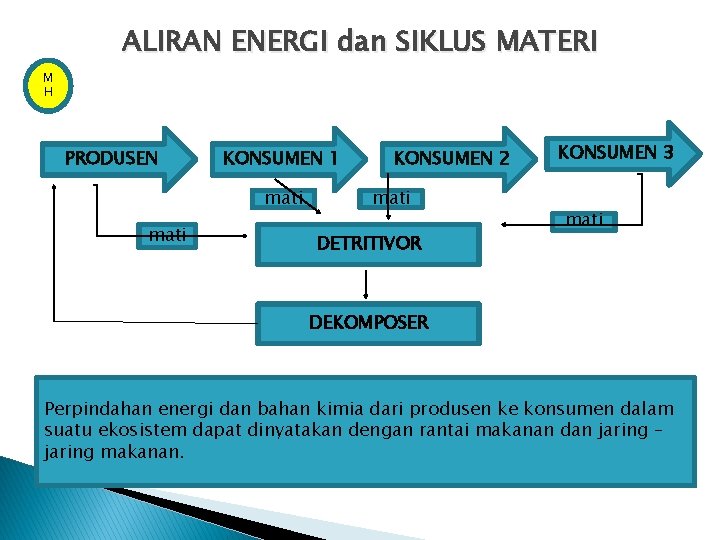 ALIRAN ENERGI dan SIKLUS MATERI

M
H

PRODUSEN

KONSUMEN 1

KONSUMEN 2

KONSUMEN 3

mati

mati

mati

mati

DETRITIVOR

DEKOMPOSER

Perpindahan energi dan bahan kimia dari produsen ke konsumen dalam suatu ekosistem dapat dinyatakan dengan rantai makanan dan jaring – jaring makanan.